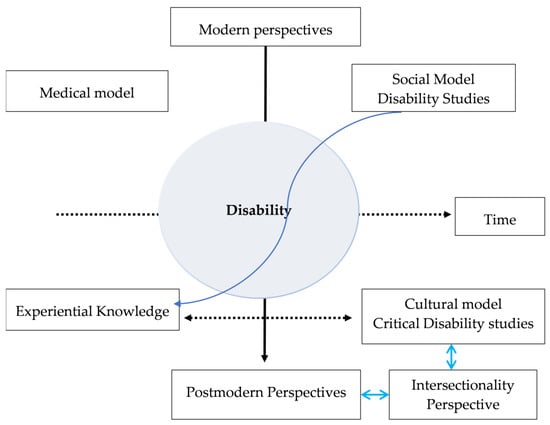 Modern perspectives

Medical model

Social Model
Disability Studies

Disability

Time

Experiential Knowledge

Cultural model
Critical Disability studies

Postmodern Perspectives

Intersectionality
Perspective